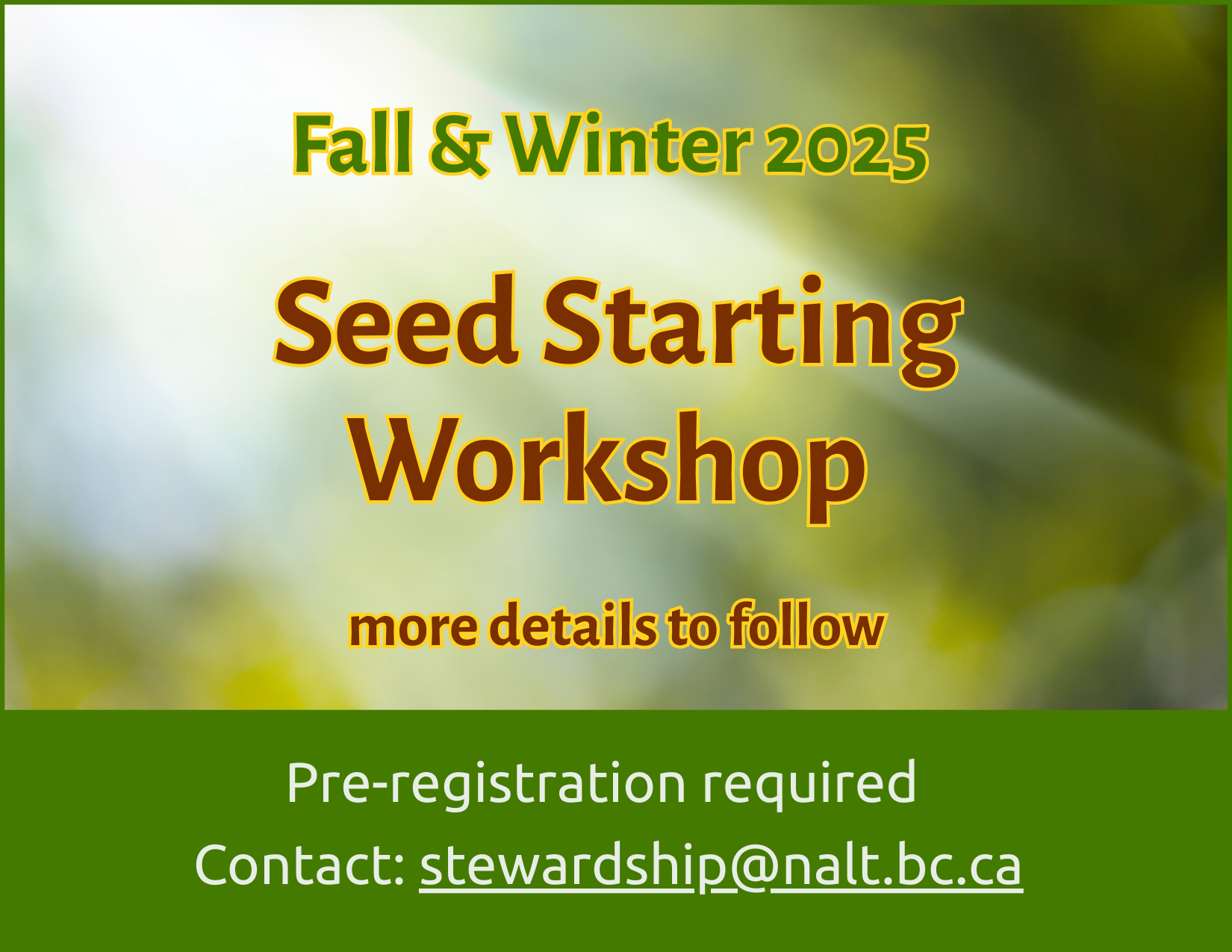 Fall & Winter 2025

Seed Starting Workshop

more details to follow

Pre-registration required

Contact: stewardship@nalt.bc.ca